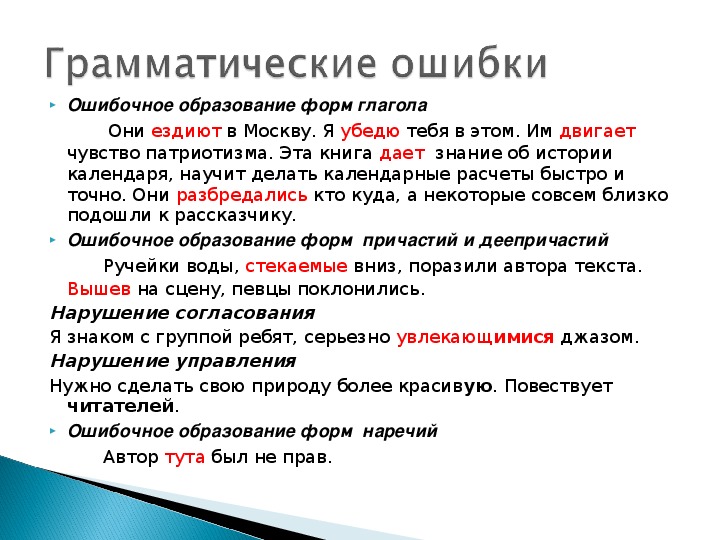 Грамматические ошибки

Ошибочное образование форм глагола

Они ездиют в Москву. Я убедю тебя в этом. Им двигает чувство патриотизма. Эта книга дает знание об истории календаря, научит делать календарные расчеты быстро и точно. Они разбредались кто куда, а некоторые совсем близко подошли к рассказчику.

Ошибочное образование форм причастий и деепричастий

Ручейки воды, стекаемые вниз, поразили автора текста. Вышев на сцену, певцы поклонились.

Нарушение согласования

Я знаком с группой ребят, серьезно увлекающимися джазом.

Нарушение управления

Нужно сделать свою природу более красивую. Повествует читателей.

Ошибочное образование форм наречий

Автор тута был не прав.